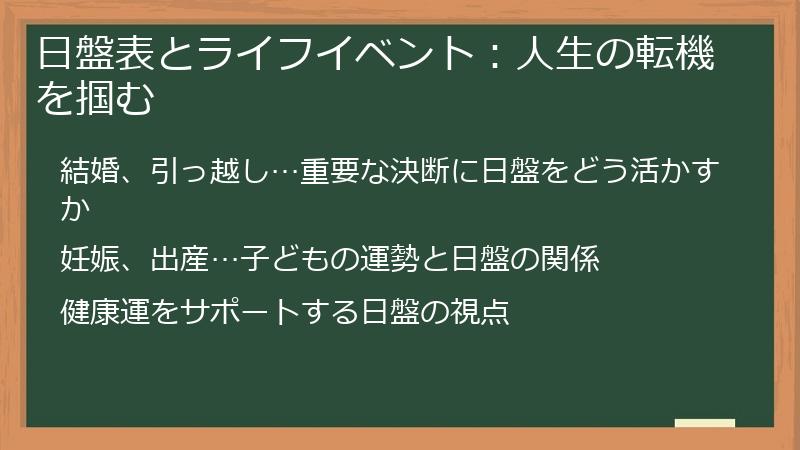 日盤表とライフイベント：人生の転機を掴む

結婚、引っ越し…重要な決断に日盤をどう活かすか

妊娠、出産…子どもの運勢と日盤の関係

健康運をサポートする日盤の視点